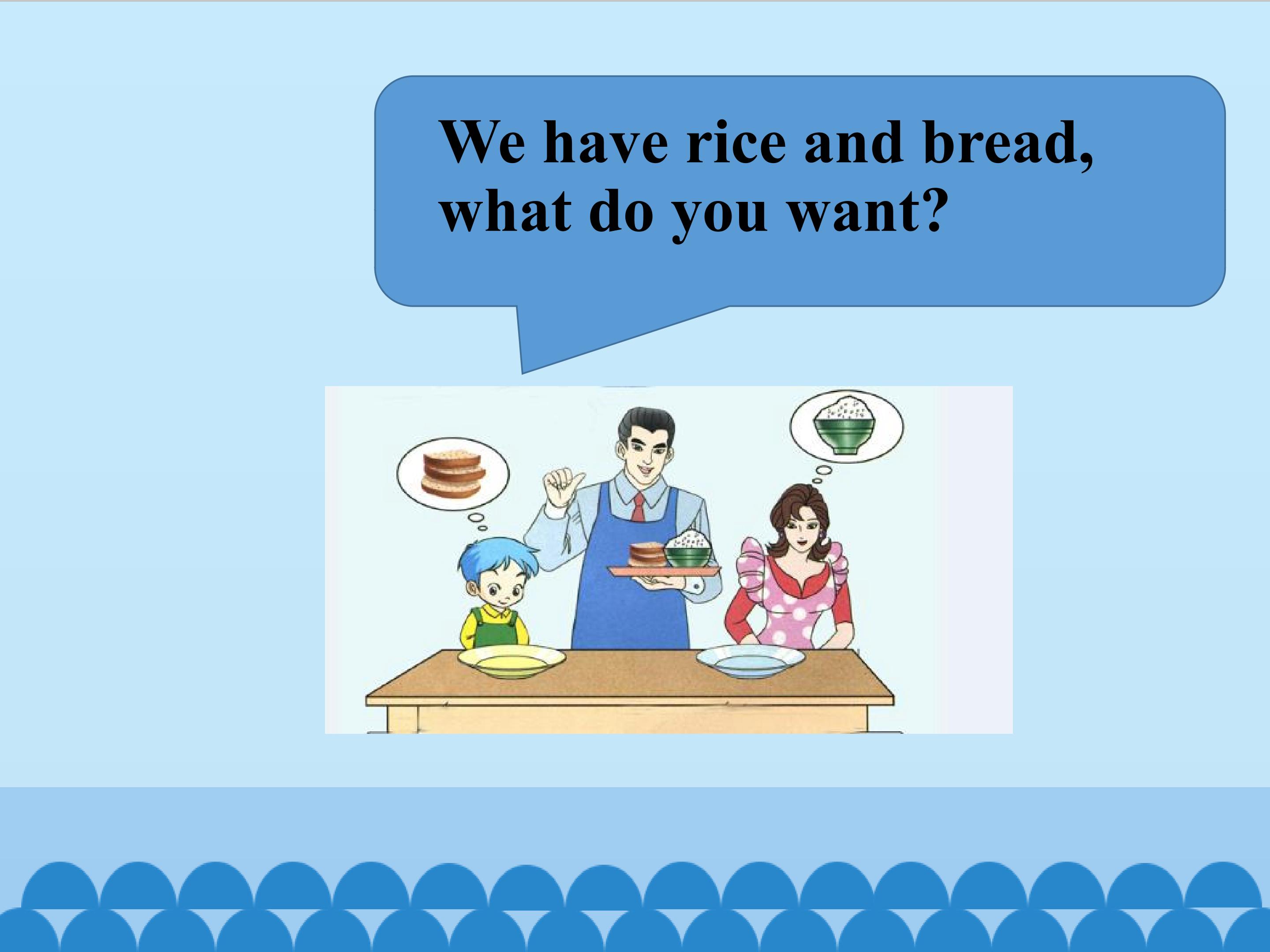 We have rice and bread, what do you want?